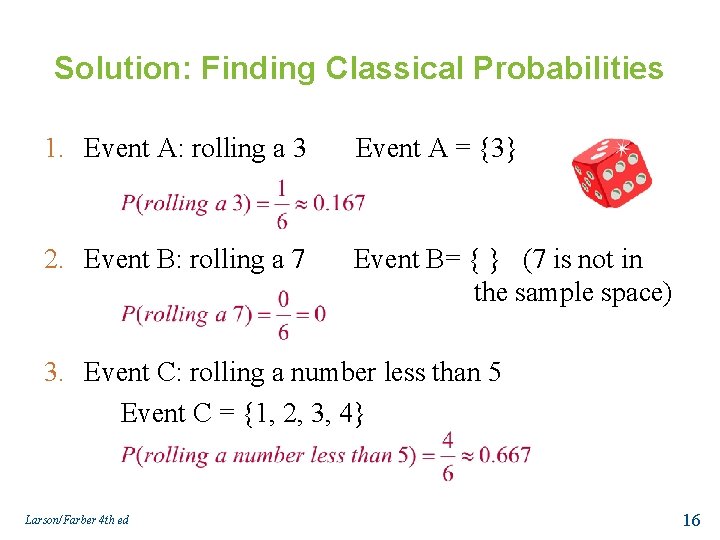 Solution: Finding Classical Probabilities

1. Event A: rolling a 3    Event A = {3}

$P(rolling\ a\ 3) = \frac{1}{6} \approx 0.167$

2. Event B: rolling a 7    Event B= { }  (7 is not in the sample space)

$P(rolling\ a\ 7) = \frac{0}{6} = 0$

3. Event C: rolling a number less than 5

Event C = {1, 2, 3, 4}

$P(rolling\ a\ number\ less\ than\ 5) = \frac{4}{6} \approx 0.667$

Larson/Farber 4th ed

16